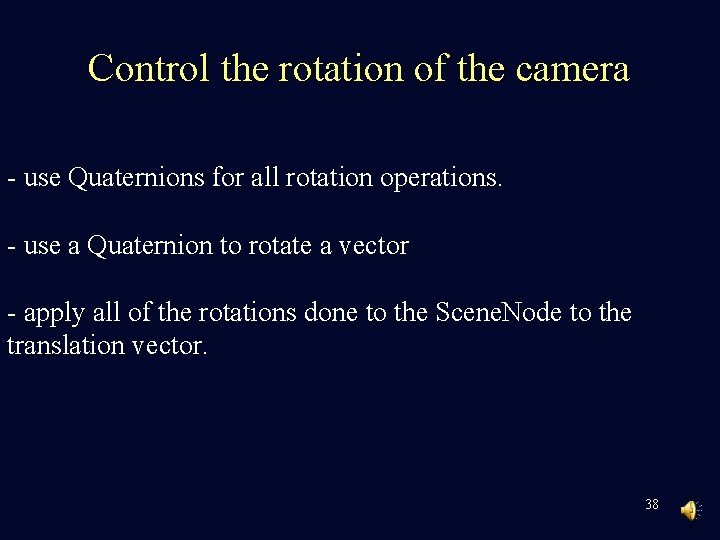 Control the rotation of the camera

- use Quaternions for all rotation operations.

- use a Quaternion to rotate a vector

- apply all of the rotations done to the SceneNode to the translation vector.

38